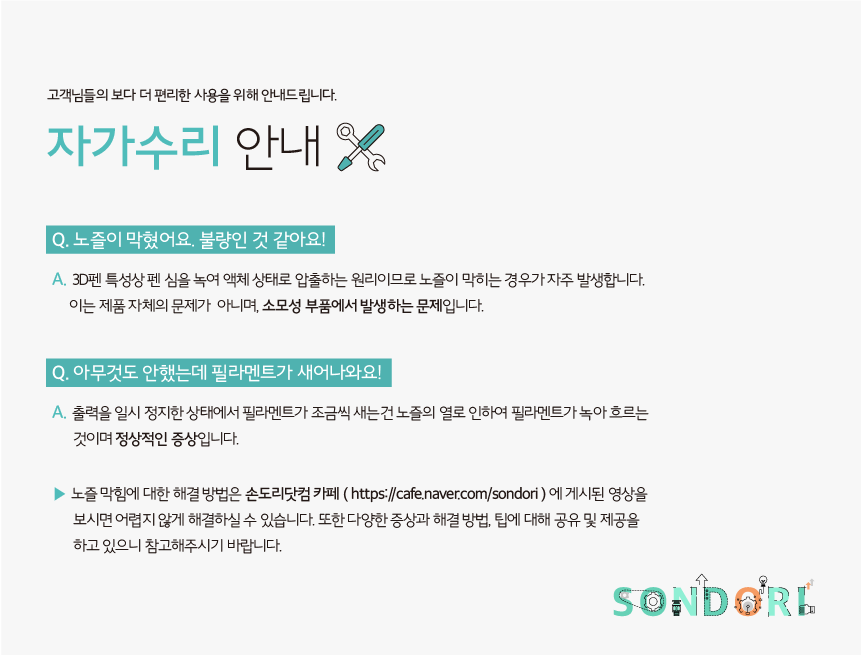 고객님들의 보다 더 편리한 사용을 위해 안내드립니다.

자가수리 안내

Q. 노즐이 막혔어요. 불량인 것 같아요!

A. 3D펜 특성상 펜 심을 녹여 액체 상태로 압출하는 원리이므로 노즐이 막히는 경우가 자주 발생합니다. 이는 제품 자체의 문제가 아니며, 소모성 부품에서 발생하는 문제입니다.

Q. 아무것도 안했는데 필라멘트가 새어나와요!

A. 출력을 일시 정지한 상태에서 필라멘트가 조금씩 새는건 노즐의 열로 인하여 필라멘트가 녹아 흐르는 것이며 정상적인 증상입니다.

▶ 노즐 막힘에 대한 해결 방법은 손도리닷컴 카페 ( https://cafe.naver.com/sondori ) 에 게시된 영상을 보시면 어렵지 않게 해결하실 수 있습니다. 또한 다양한 증상과 해결 방법, 팁에 대해 공유 및 제공을 하고 있으니 참고해주시기 바랍니다.

SONDORI